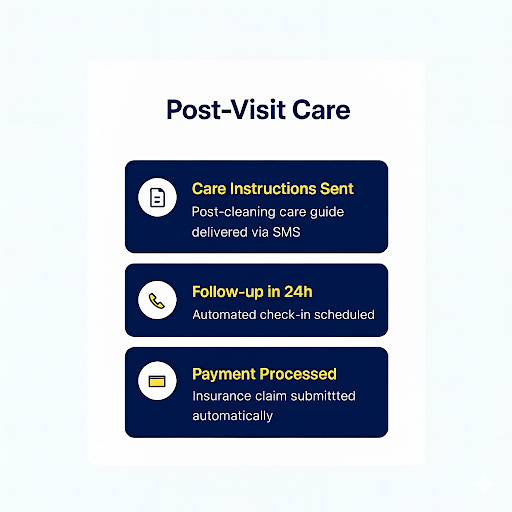 Post-Visit Care

Care Instructions Sent
Post-cleaning care guide delivered via SMS

Follow-up in 24h
Automated check-in scheduled

Payment Processed
Insurance claim submittted automatically